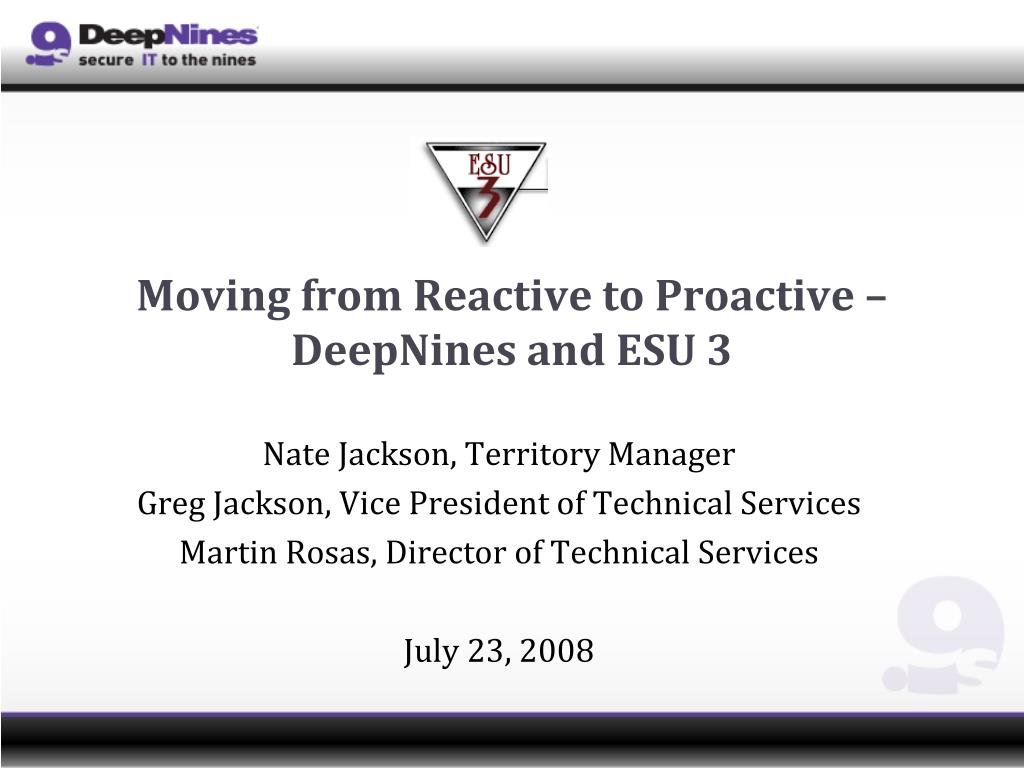 DeepNines
secure IT to the nines

ESU 3

Moving from Reactive to Proactive – DeepNines and ESU 3

Nate Jackson, Territory Manager
Greg Jackson, Vice President of Technical Services
Martin Rosas, Director of Technical Services

July 23, 2008